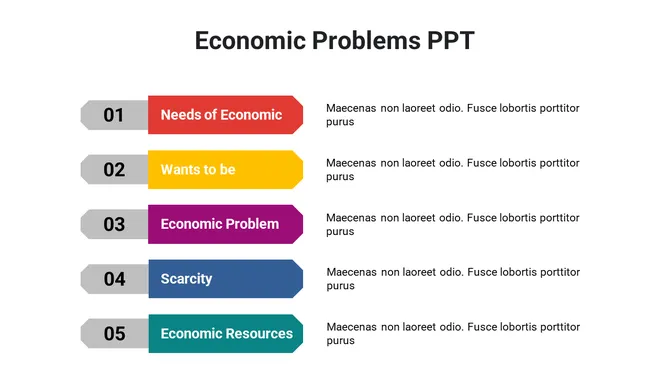 Economic Problems PPT

01 Needs of Economic

Maecenas non laoreet odio. Fusce lobortis porttitor purus

02 Wants to be

Maecenas non laoreet odio. Fusce lobortis porttitor purus

03 Economic Problem

Maecenas non laoreet odio. Fusce lobortis porttitor purus

04 Scarcity

Maecenas non laoreet odio. Fusce lobortis porttitor purus

05 Economic Resources

Maecenas non laoreet odio. Fusce lobortis porttitor purus